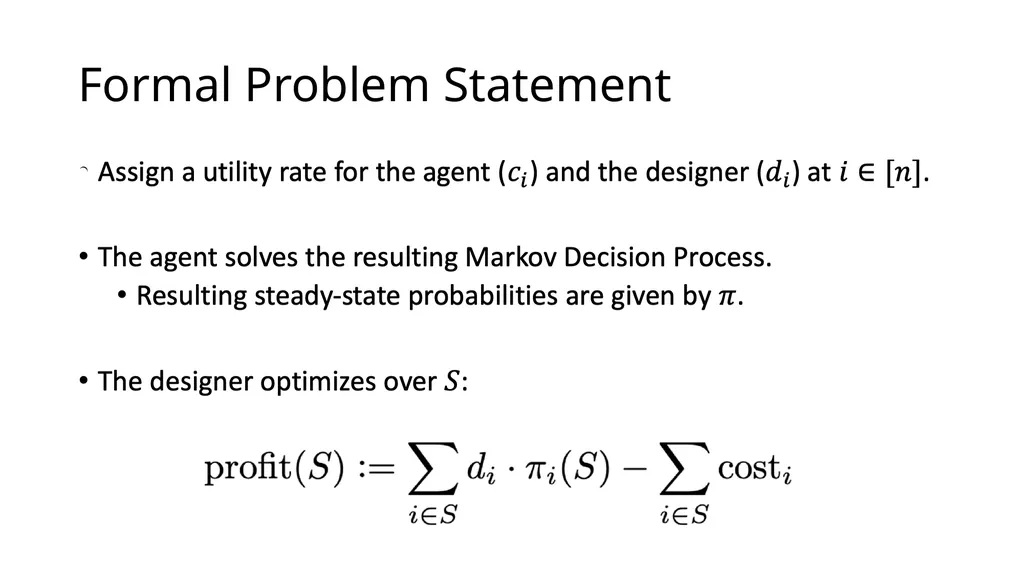 Formal Problem Statement

• Assign a utility rate for the agent ($c_i$) and the designer ($d_i$) at $i \in [n]$.

• The agent solves the resulting Markov Decision Process.
  • Resulting steady-state probabilities are given by $\pi$.

• The designer optimizes over $S$:

$\text{profit}(S) := \sum_{i \in S} d_i \cdot \pi_i(S) - \sum_{i \in S} \text{cost}_i$